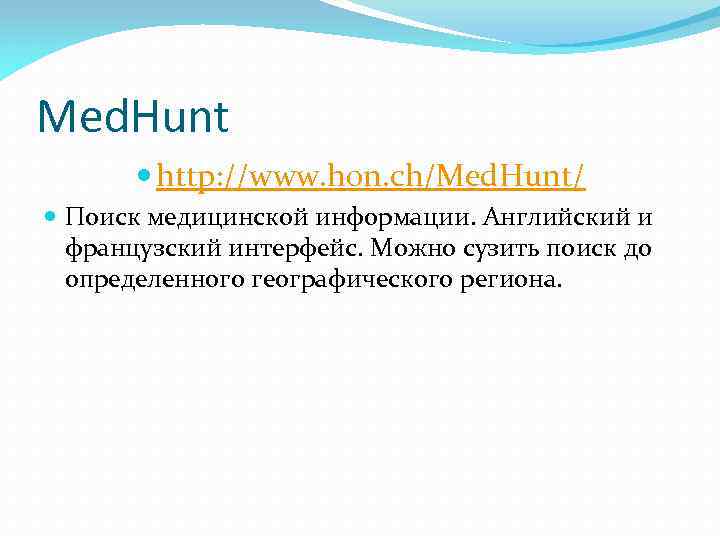 MedHunt

http://www.hon.ch/MedHunt/

Поиск медицинской информации. Английский и французский интерфейс. Можно сузить поиск до определенного географического региона.